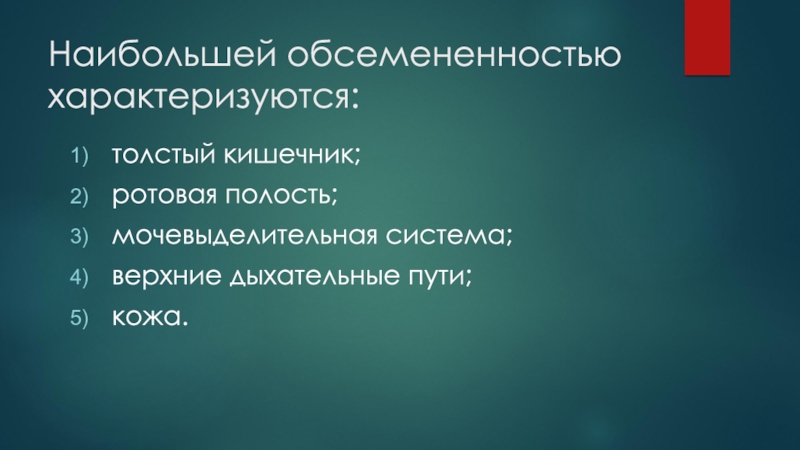 Наибольшей обсемененностью характеризуются:

1) толстый кишечник;
2) ротовая полость;
3) мочевыделительная система;
4) верхние дыхательные пути;
5) кожа.